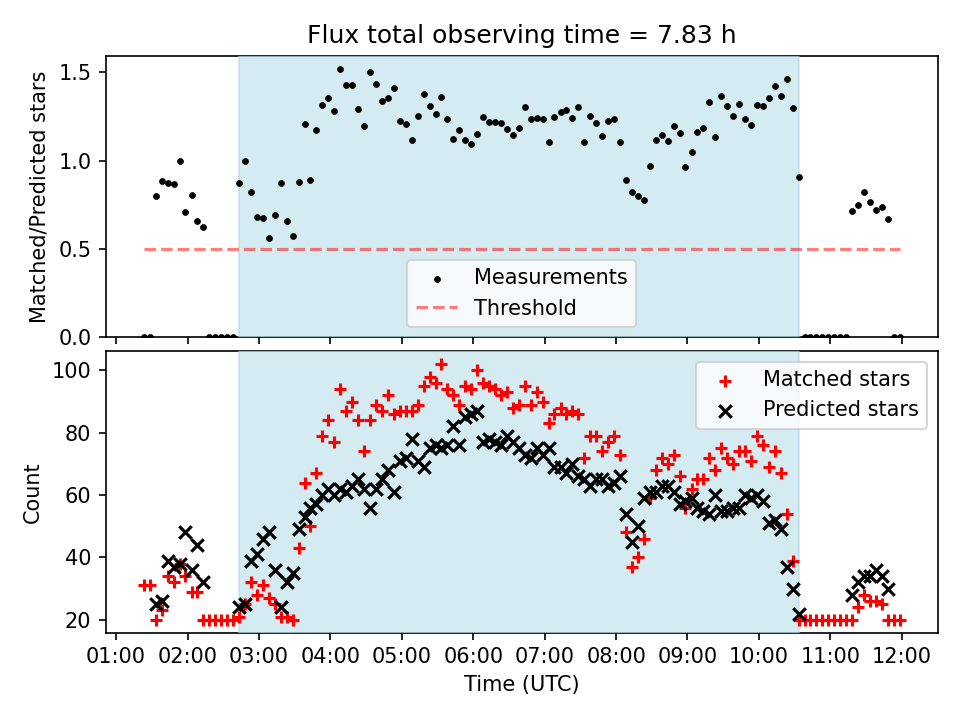 Flux total observing time = 7.83 h

Matched/Predicted stars

1.5
1.0
0.5
0.0

Measurements
Threshold

Count

100
80
60
40
20

Matched stars
Predicted stars

01:00 02:00 03:00 04:00 05:00 06:00 07:00 08:00 09:00 10:00 11:00 12:00

Time (UTC)